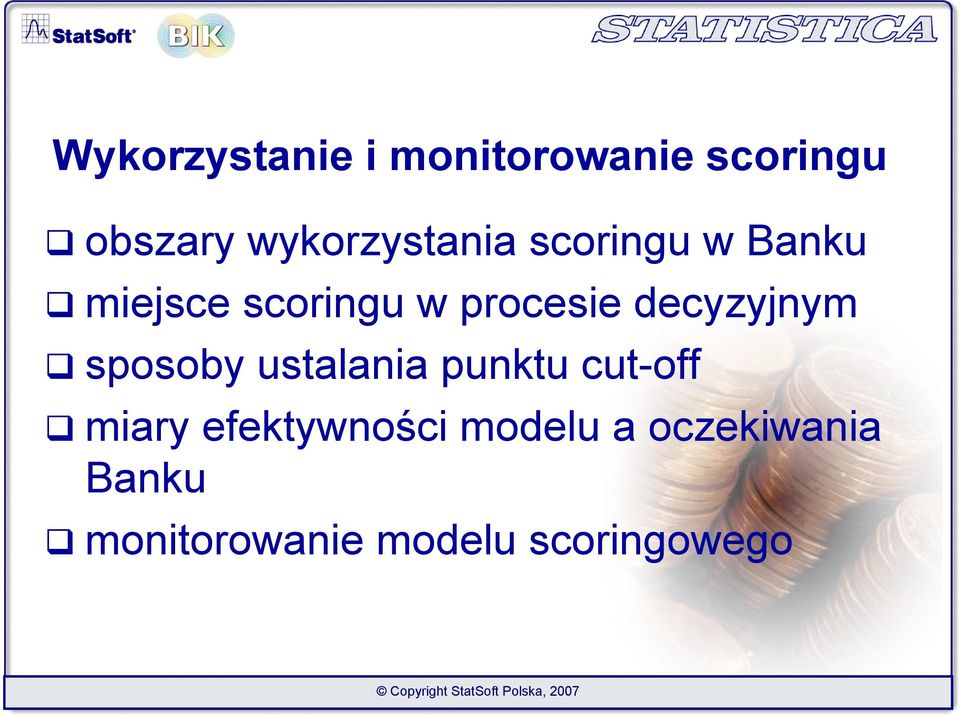 StatSoft®

BIK

STATISTICA

Wykorzystanie i monitorowanie scoringu

❑ obszary wykorzystania scoringu w Banku

❑ miejsce scoringu w procesie decyzyjnym

❑ sposoby ustalania punktu cut-off

❑ miary efektywności modelu a oczekiwania Banku

❑ monitorowanie modelu scoringowego

© Copyright StatSoft Polska, 2007